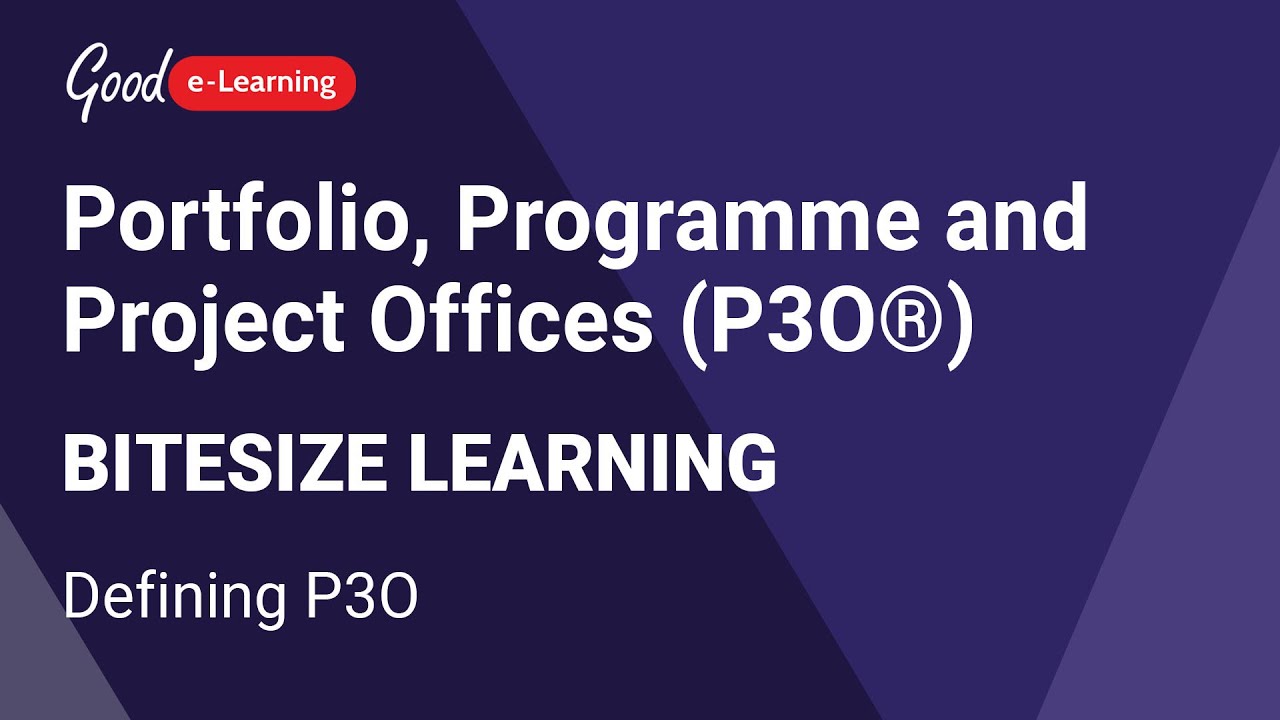 Good e-Learning

Portfolio, Programme and Project Offices (P3O®)

BITESIZE LEARNING

Defining P3O